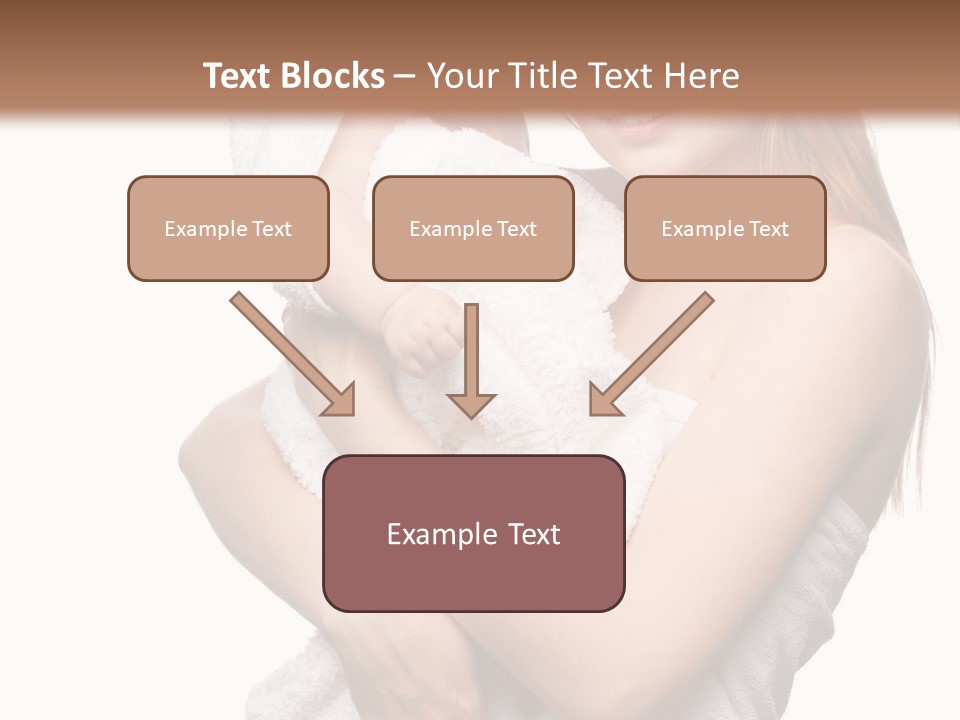 Text Blocks – Your Title Text Here

Example Text

Example Text

Example Text

Example Text